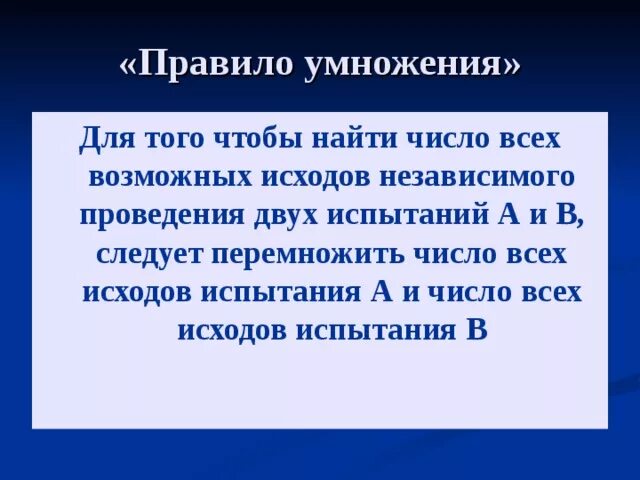 «Правило умножения»

Для того чтобы найти число всех возможных исходов независимого проведения двух испытаний А и В, следует перемножить число всех исходов испытания А и число всех исходов испытания В